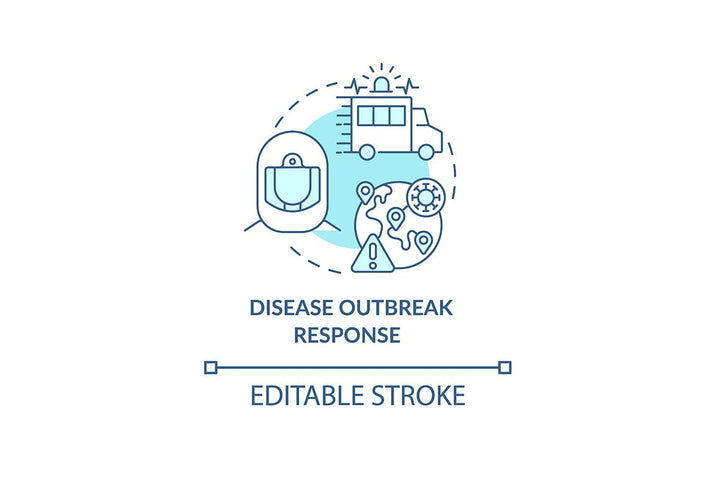 DISEASE OUTBREAK RESPONSE

EDITABLE STROKE